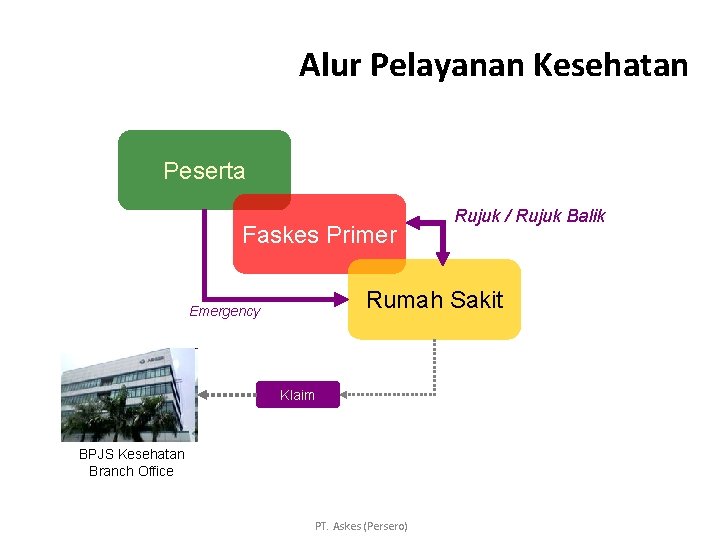 Alur Pelayanan Kesehatan

Peserta

Faskes Primer

Rujuk / Rujuk Balik

Rumah Sakit

Emergency

Klaim

BPJS Kesehatan Branch Office

PT. Askes (Persero)